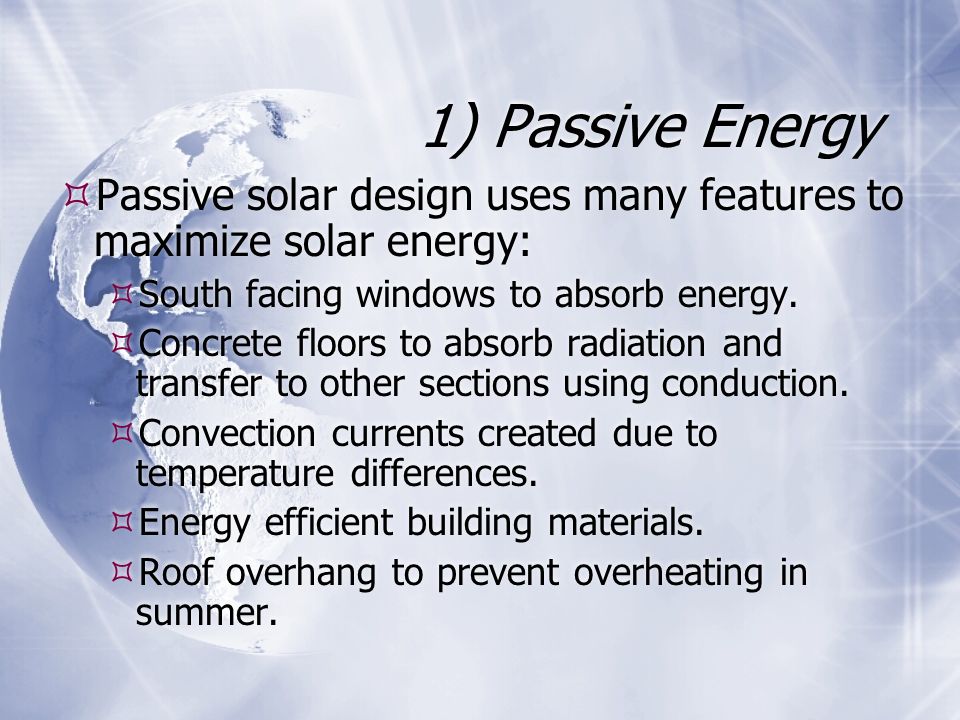 1) Passive Energy

Passive solar design uses many features to maximize solar energy:

South facing windows to absorb energy.

Concrete floors to absorb radiation and transfer to other sections using conduction.

Convection currents created due to temperature differences.

Energy efficient building materials.

Roof overhang to prevent overheating in summer.